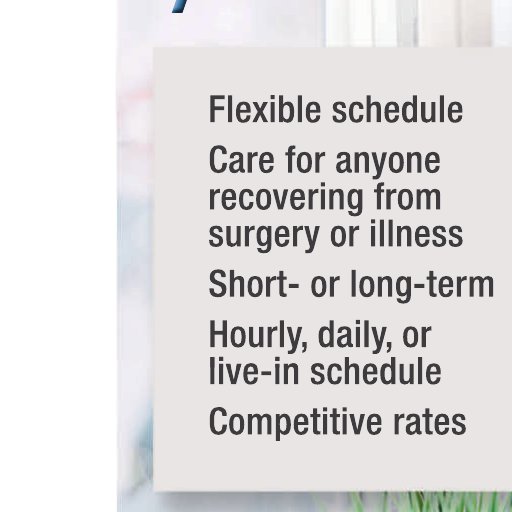 Flexible schedule

Care for anyone recovering from surgery or illness

Short- or long-term

Hourly, daily, or live-in schedule

Competitive rates